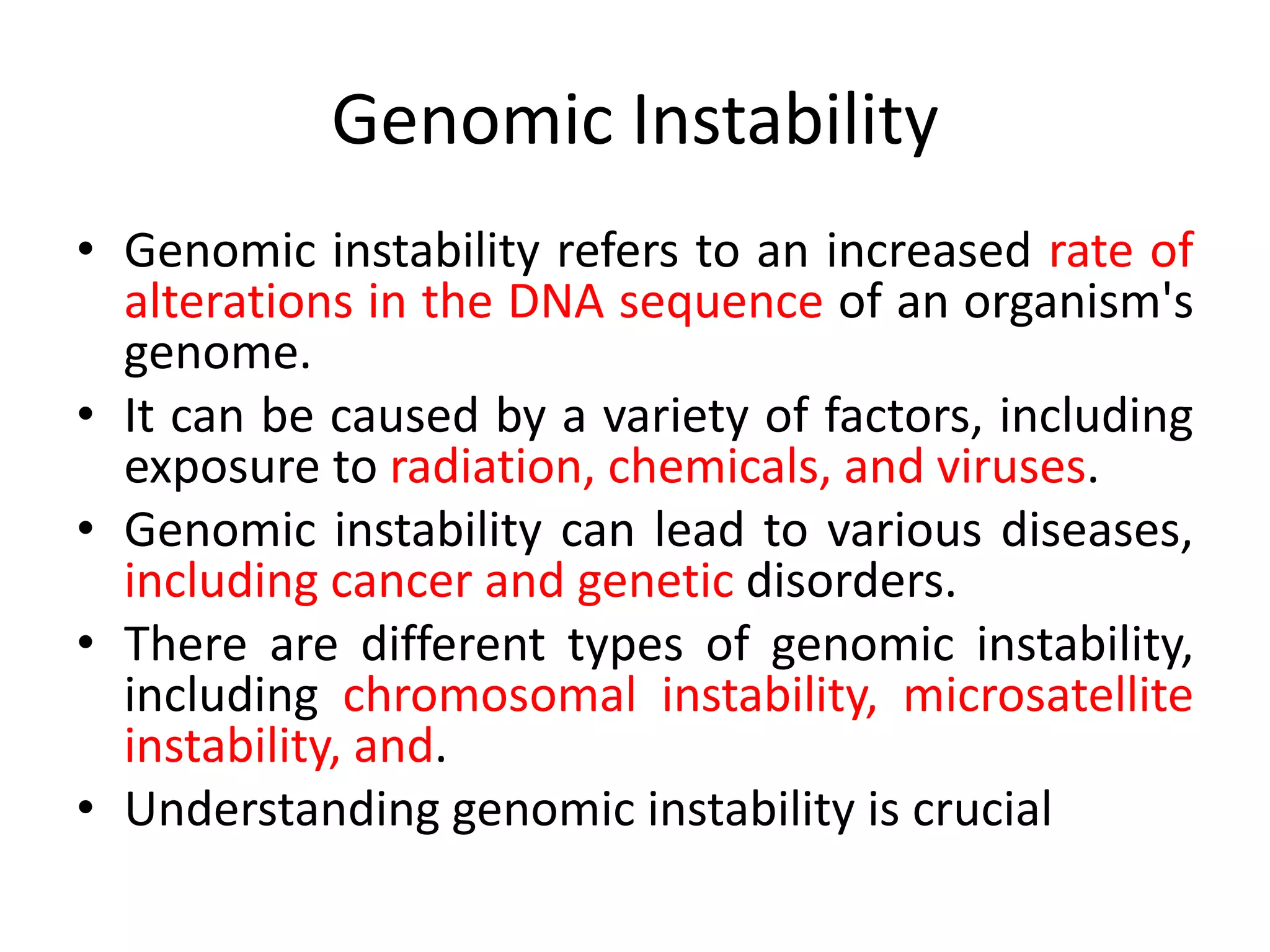 Genomic Instability

• Genomic instability refers to an increased rate of alterations in the DNA sequence of an organism's genome.
• It can be caused by a variety of factors, including exposure to radiation, chemicals, and viruses.
• Genomic instability can lead to various diseases, including cancer and genetic disorders.
• There are different types of genomic instability, including chromosomal instability, microsatellite instability, and.
• Understanding genomic instability is crucial